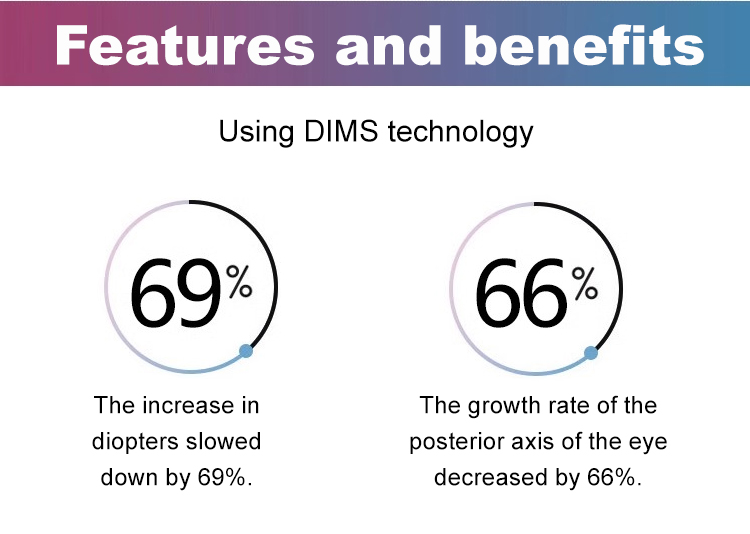 Features and benefits

Using DIMS technology

69%

The increase in diopters slowed down by 69%.

66%

The growth rate of the posterior axis of the eye decreased by 66%.